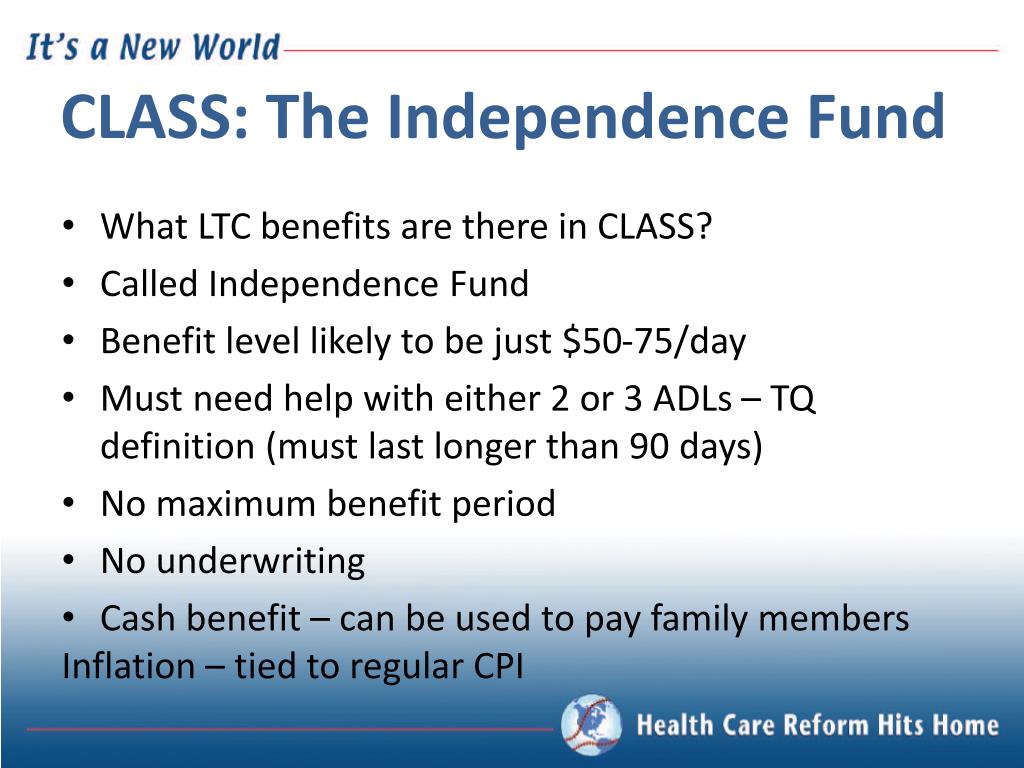 It's a New World

CLASS: The Independence Fund

• What LTC benefits are there in CLASS?
• Called Independence Fund
• Benefit level likely to be just \$50-75/day
• Must need help with either 2 or 3 ADLs – TQ definition (must last longer than 90 days)
• No maximum benefit period
• No underwriting
• Cash benefit – can be used to pay family members
Inflation – tied to regular CPI

Health Care Reform Hits Home